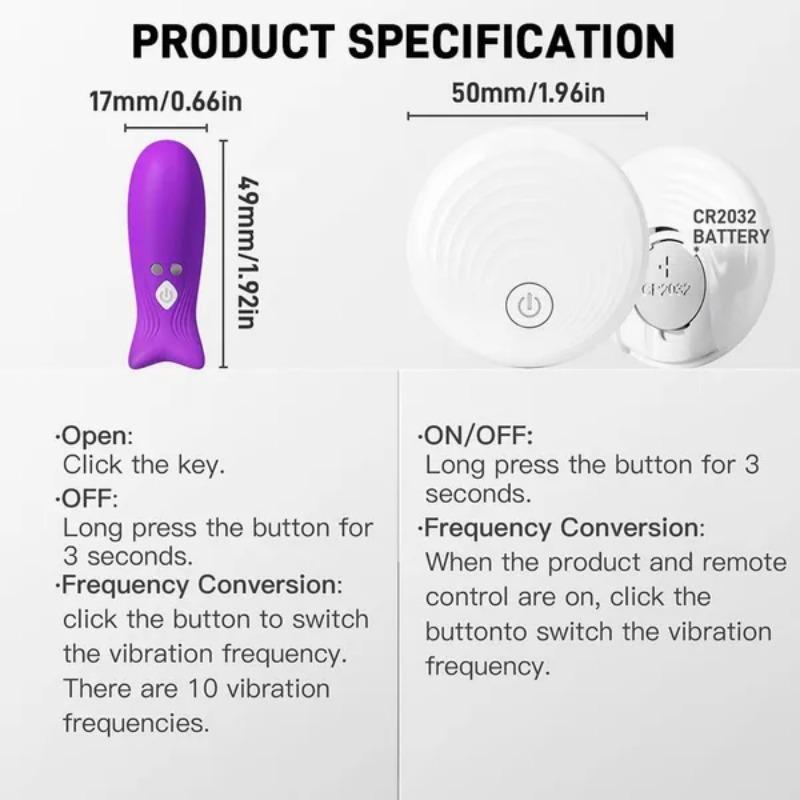 PRODUCT SPECIFICATION

17mm/0.66in

49mm/1.92in

50mm/1.96in

CR2032 BATTERY

+

CR2032

·Open:
Click the key.
·OFF:
Long press the button for 3 seconds.
·Frequency Conversion:
click the button to switch the vibration frequency. There are 10 vibration frequencies.

·ON/OFF:
Long press the button for 3 seconds.
·Frequency Conversion:
When the product and remote control are on, click the buttonto switch the vibration frequency.